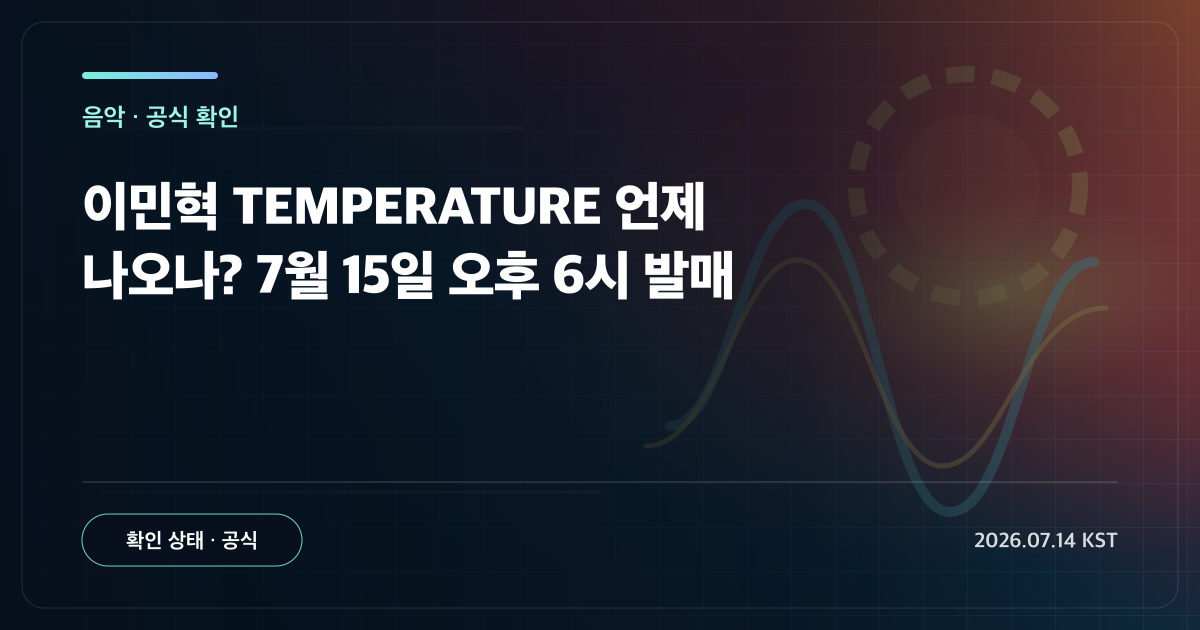 음악 · 공식 확인

이민혁 TEMPERATURE 언제 나오나? 7월 15일 오후 6시 발매

확인 상태 · 공식

2026.07.14 KST